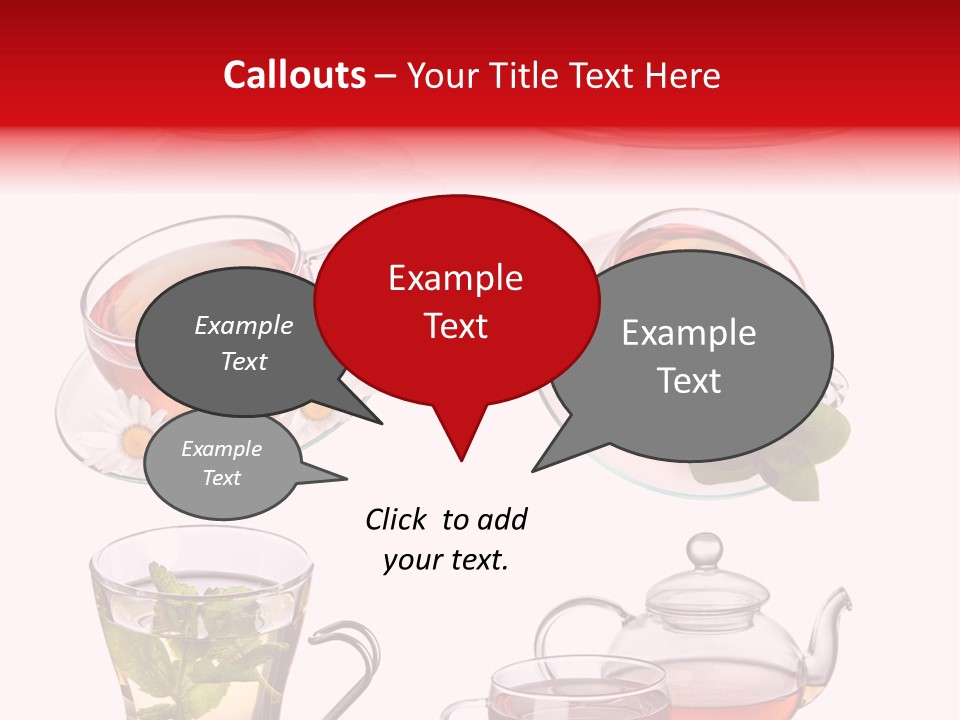 Callouts – Your Title Text Here

Example Text

Example Text

Example Text

Example Text

Click to add your text.